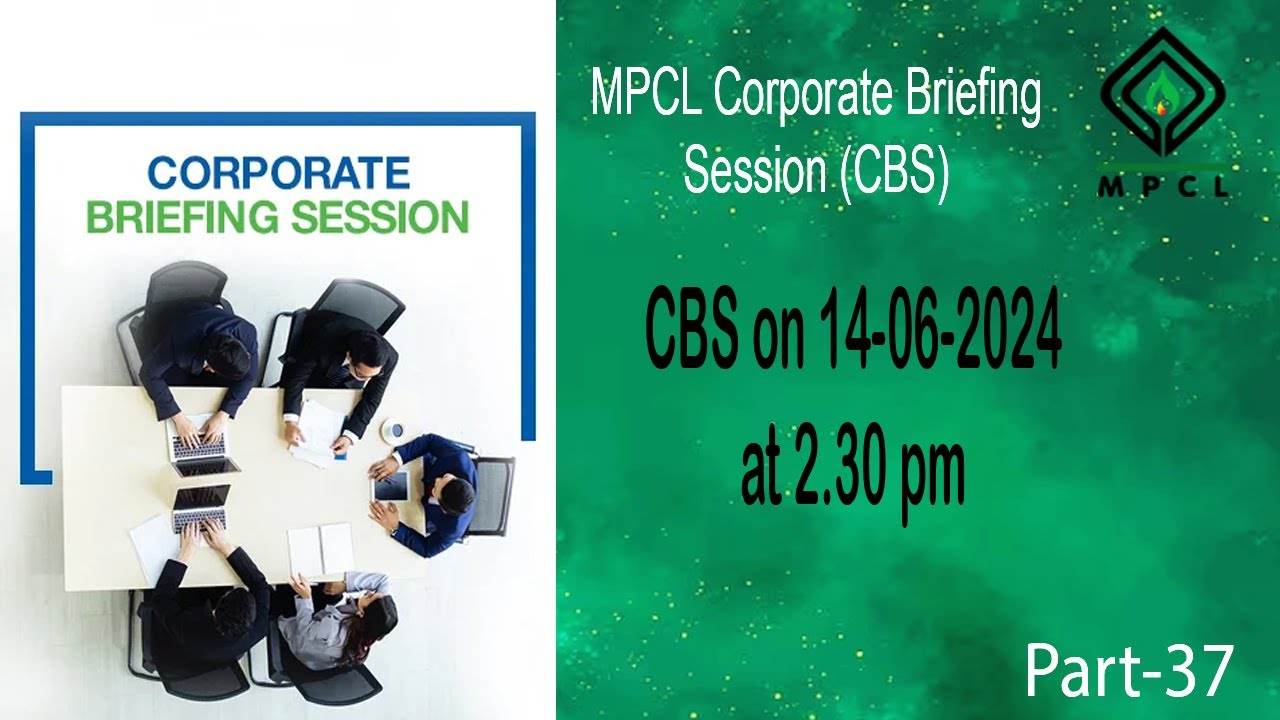 CORPORATE
BRIEFING SESSION

MPCL Corporate Briefing Session (CBS)

MPCL

CBS on 14-06-2024 at 2.30 pm

Part-37